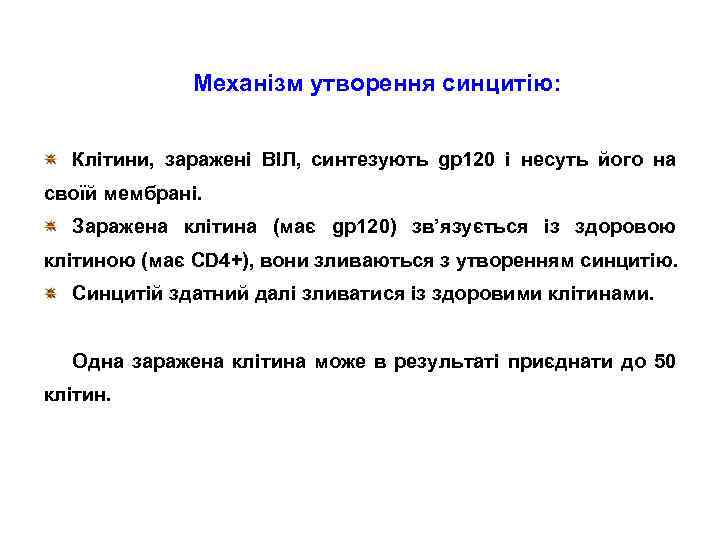 Механізм утворення синцитію:

Клітини, заражені ВІЛ, синтезують gp120 і несуть його на своїй мембрані.

Заражена клітина (має gp120) зв'язується із здоровою клітиною (має CD4+), вони зливаються з утворенням синцитію.

Синцитій здатний далі зливатися із здоровими клітинами.

Одна заражена клітина може в результаті приєднати до 50 клітин.